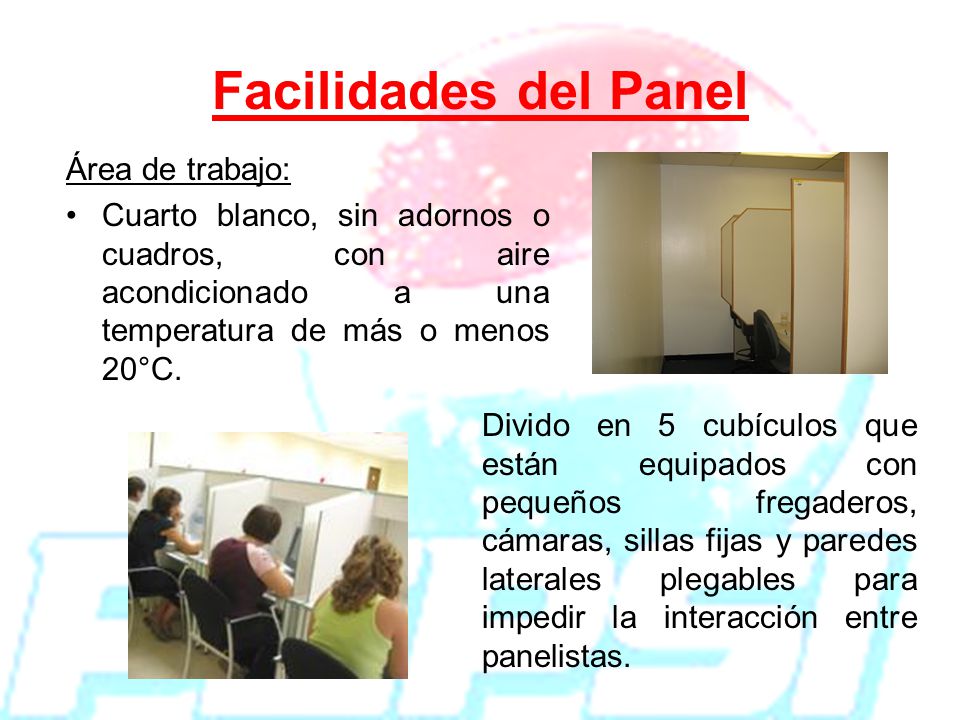 Facilidades del Panel

Área de trabajo:

• Cuarto blanco, sin adornos o cuadros, con aire acondicionado a una temperatura de más o menos 20°C.

Divido en 5 cubículos que están equipados con pequeños fregaderos, cámaras, sillas fijas y paredes laterales plegables para impedir la interacción entre panelistas.